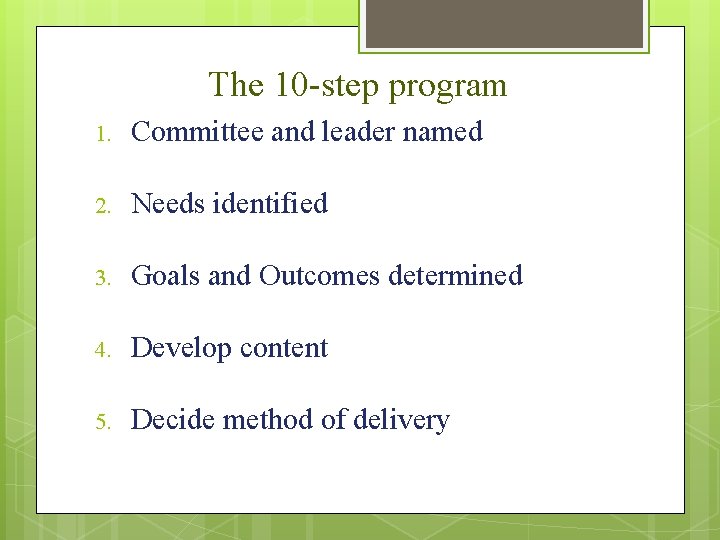 The 10-step program

1. Committee and leader named

2. Needs identified

3. Goals and Outcomes determined

4. Develop content

5. Decide method of delivery